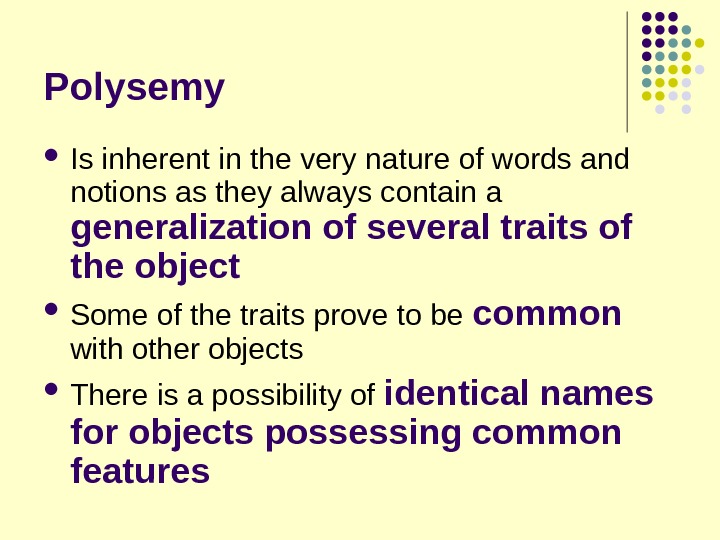 Polysemy

- Is inherent in the very nature of words and notions as they always contain a generalization of several traits of the object
- Some of the traits prove to be common with other objects
- There is a possibility of identical names for objects possessing common features